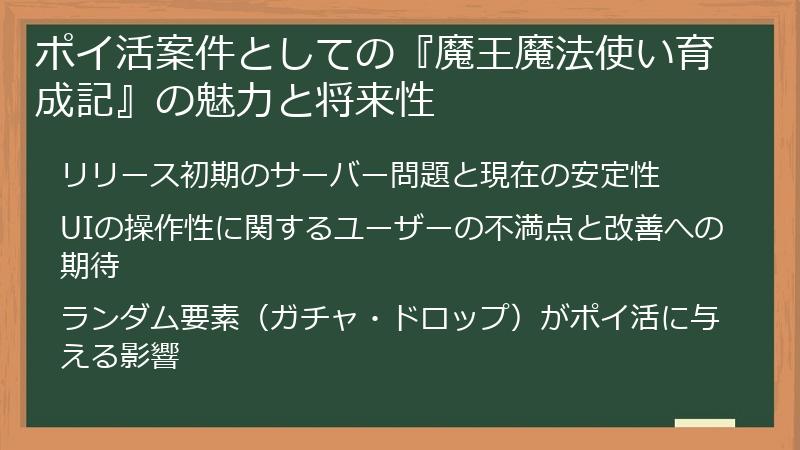 ポイ活案件としての『魔王魔法使い育成記』の魅力と将来性

リリース初期のサーバー問題と現在の安定性

UIの操作性に関するユーザーの不満点と改善への期待

ランダム要素（ガチャ・ドロップ）がポイ活に与える影響